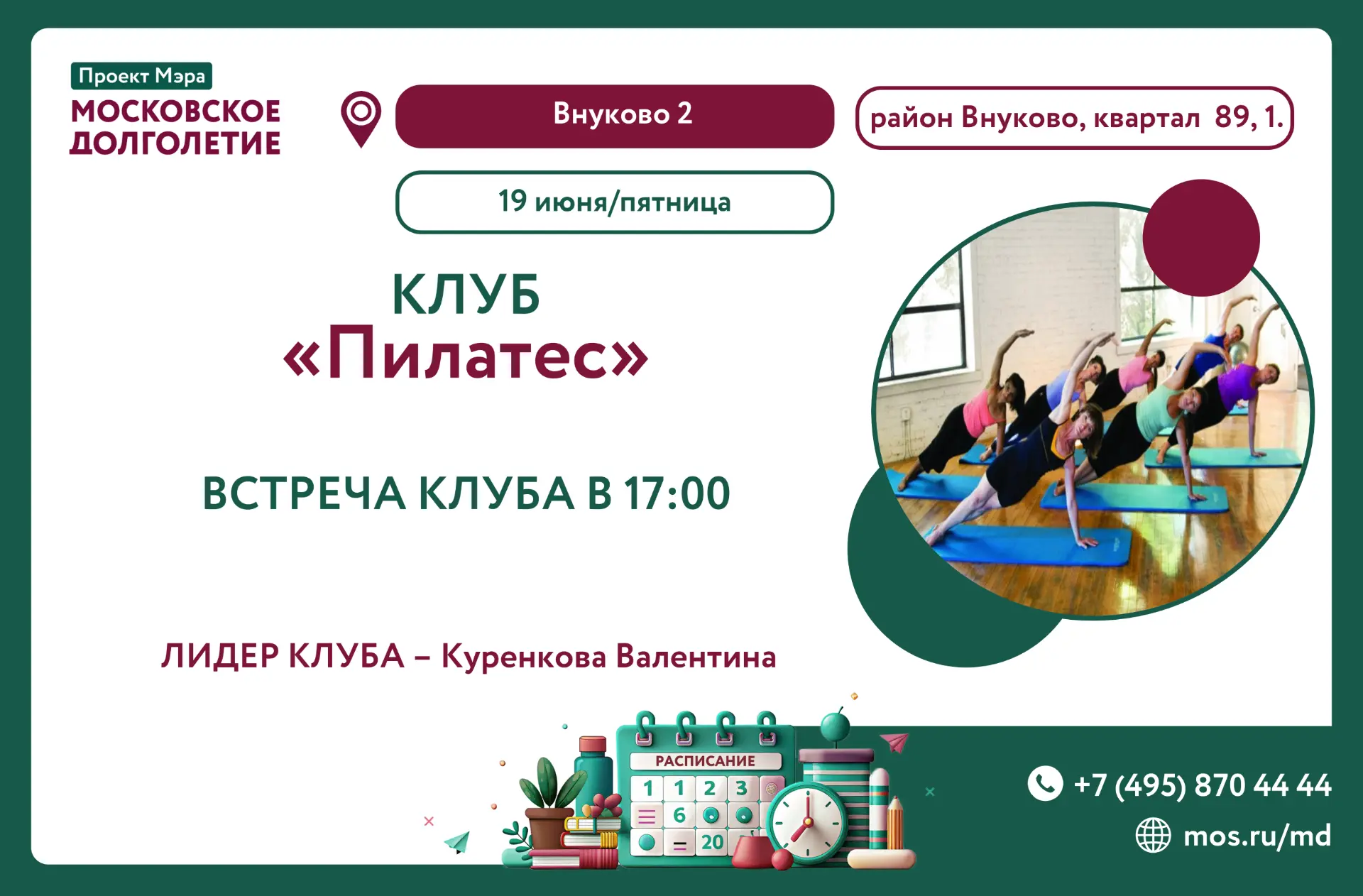 Проект Мэра
МОСКОВСКОЕ ДОЛГОЛЕТИЕ

Внуково 2

район Внуково, квартал 89, 1.

19 июня/пятница

КЛУБ
«Пилатес»

ВСТРЕЧА КЛУБА В 17:00

ЛИДЕР КЛУБА – Куренкова Валентина

РАСПИСАНИЕ
1 1 2 3
6
20

+7 (495) 870 44 44
mos.ru/md